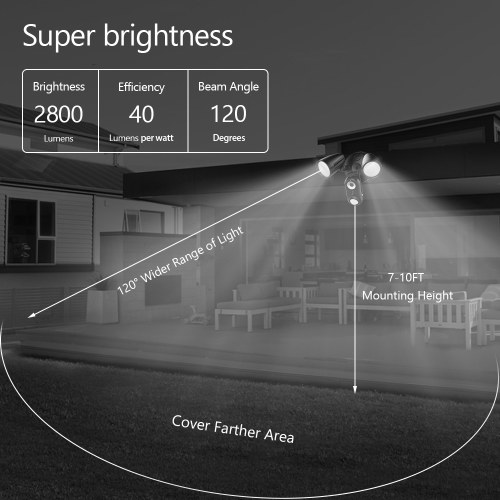 Super brightness

| Brightness | Efficiency | Beam Angle |
|---|---|---|
| 2800 | 40 | 120 |
| Lumens | Lumens per watt | Degrees |

120° Wider Range of Light

7-10FT
Mounting Height

Cover Farther Area